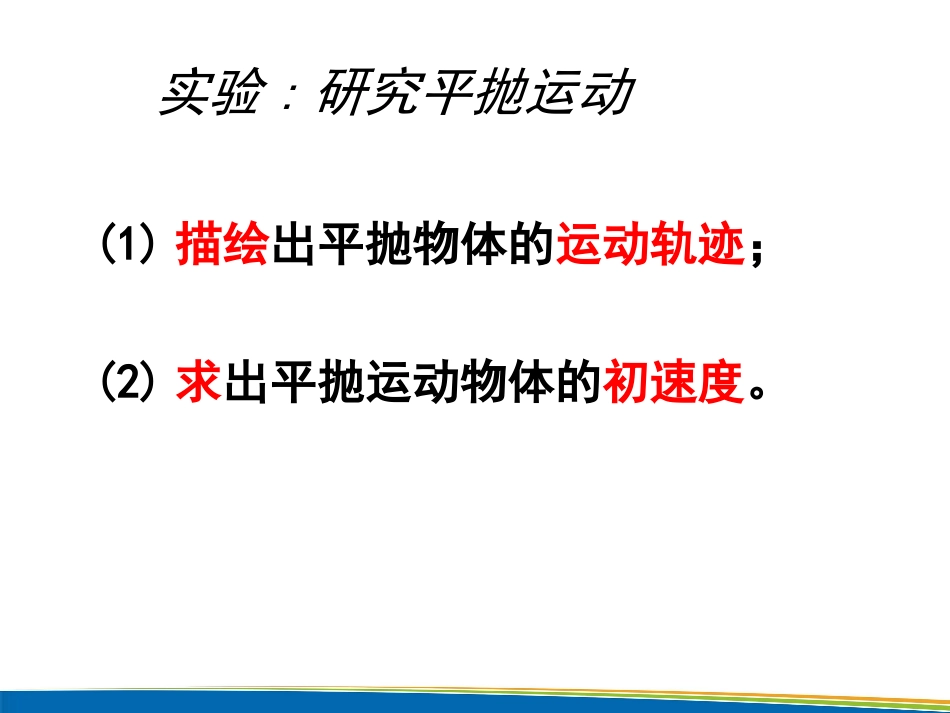 实验：研究平抛运动

(1) 描绘出平抛物体的运动轨迹；

(2) 求出平抛运动物体的初速度。